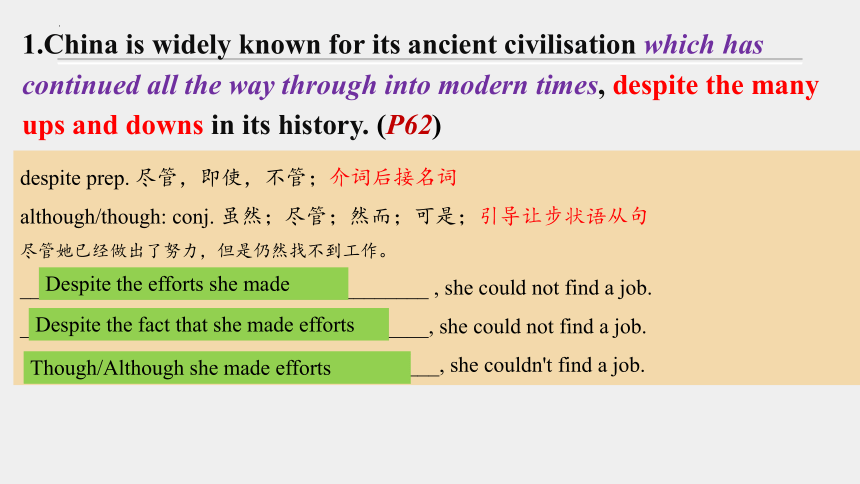 1.China is widely known for its ancient civilisation which has continued all the way through into modern times, despite the many ups and downs in its history. (P62)

despite prep. 尽管，即使，不管；介词后接名词

although/though: conj. 虽然；尽管；然而；可是；引导让步状语从句

尽管她已经做出了努力，但是仍然找不到工作。

__Despite the efforts she made________ , she could not find a job.

_Despite the fact that she made efforts____, she could not find a job.

Though/Although she made efforts___, she couldn't find a job.